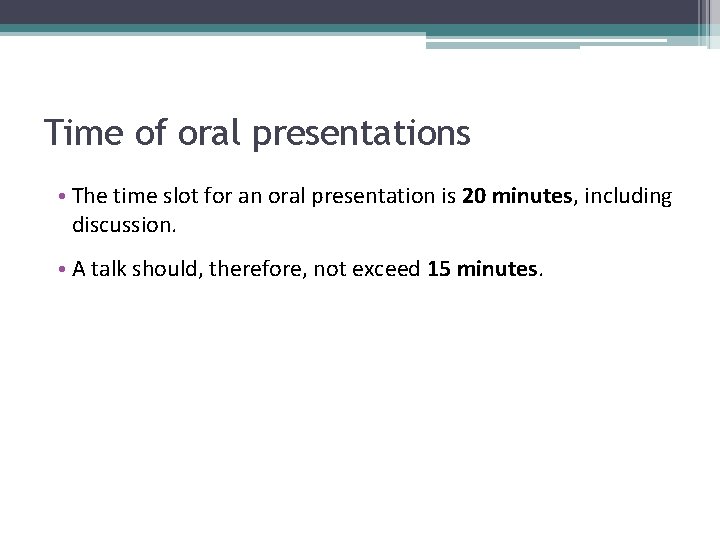 Time of oral presentations

• The time slot for an oral presentation is 20 minutes, including discussion.

• A talk should, therefore, not exceed 15 minutes.